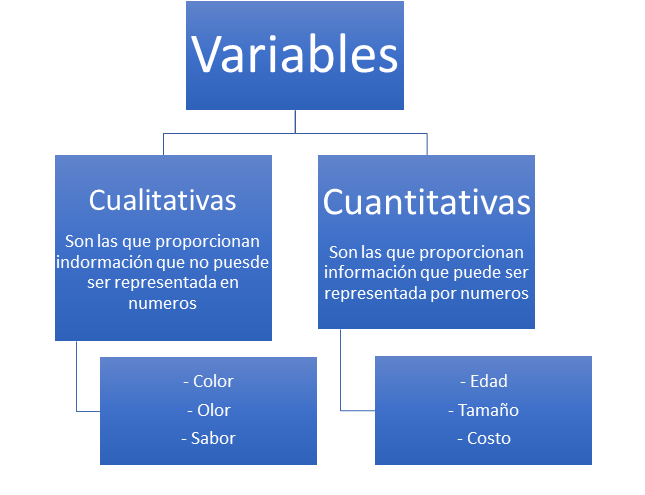 Variables

Cualitativas

Son las que proporcionan indormación que no puesde ser representada en numeros

- Color
- Olor
- Sabor

Cuantitativas

Son las que proporcionan información que puede ser representada por numeros

- Edad
- Tamaño
- Costo